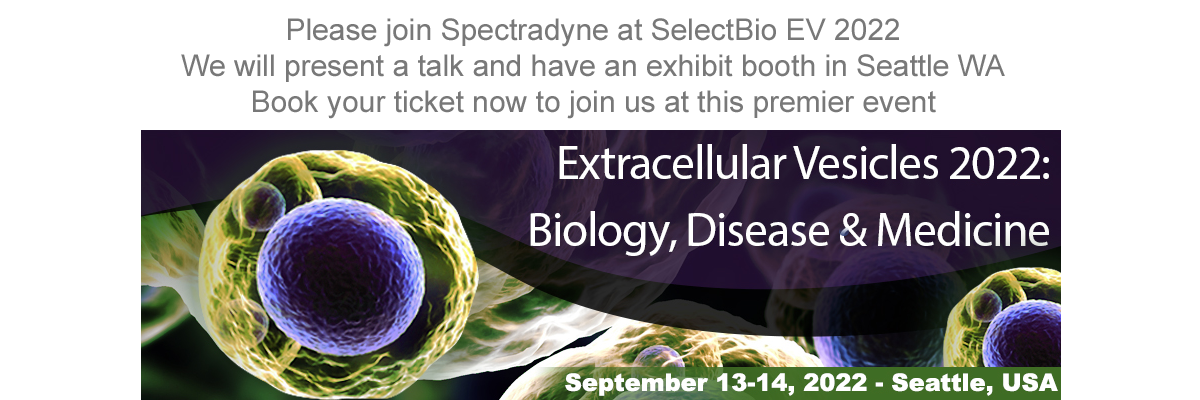 Please join Spectradyne at SelectBio EV 2022
We will present a talk and have an exhibit booth in Seattle WA
Book your ticket now to join us at this premier event

Extracellular Vesicles 2022:
Biology, Disease & Medicine

September 13-14, 2022 - Seattle, USA